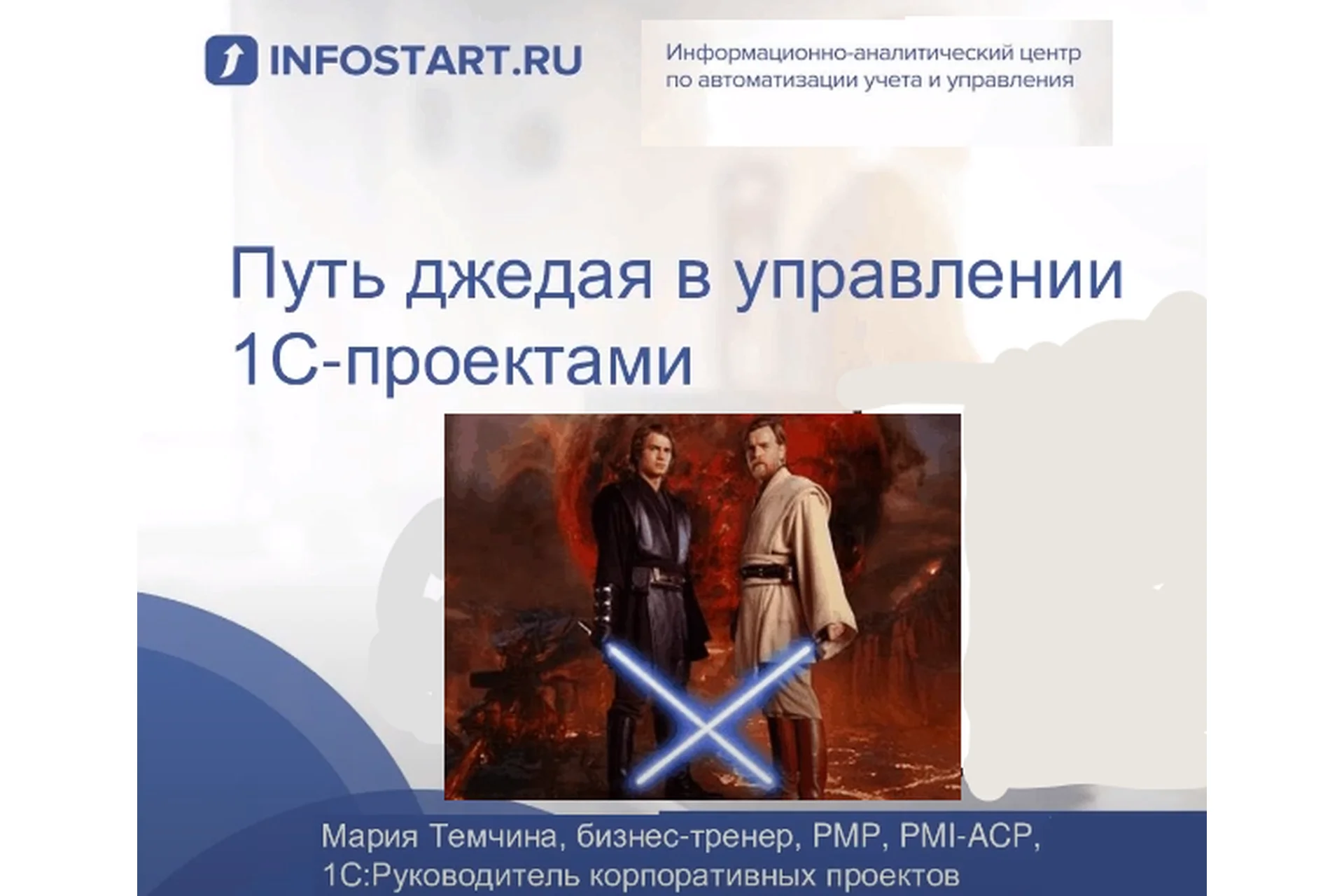 INFOSTART.RU

Информационно-аналитический центр по автоматизации учета и управления

Путь джедая в управлении 1С-проектами

Мария Темчина, бизнес-тренер, PMP, PMI-ACP, 1С:Руководитель корпоративных проектов